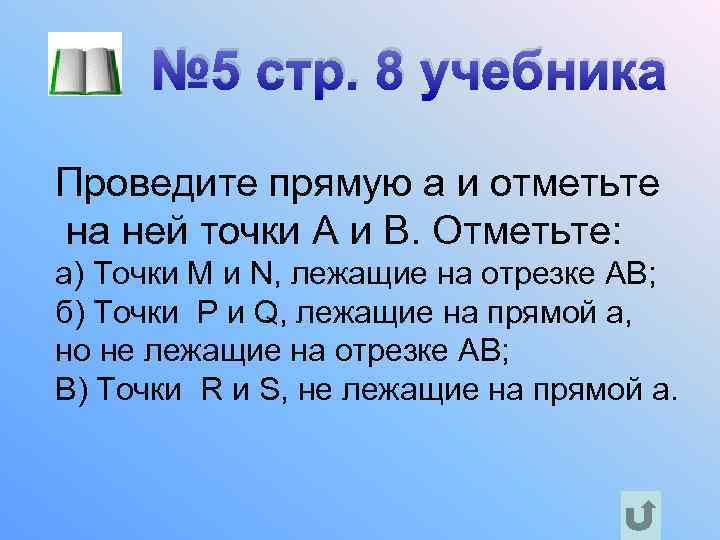 №5 стр. 8 учебника

Проведите прямую а и отметьте на ней точки А и В. Отметьте:
а) Точки M и N, лежащие на отрезке АВ;
б) Точки P и Q, лежащие на прямой а, но не лежащие на отрезке АВ;
В) Точки R и S, не лежащие на прямой а.